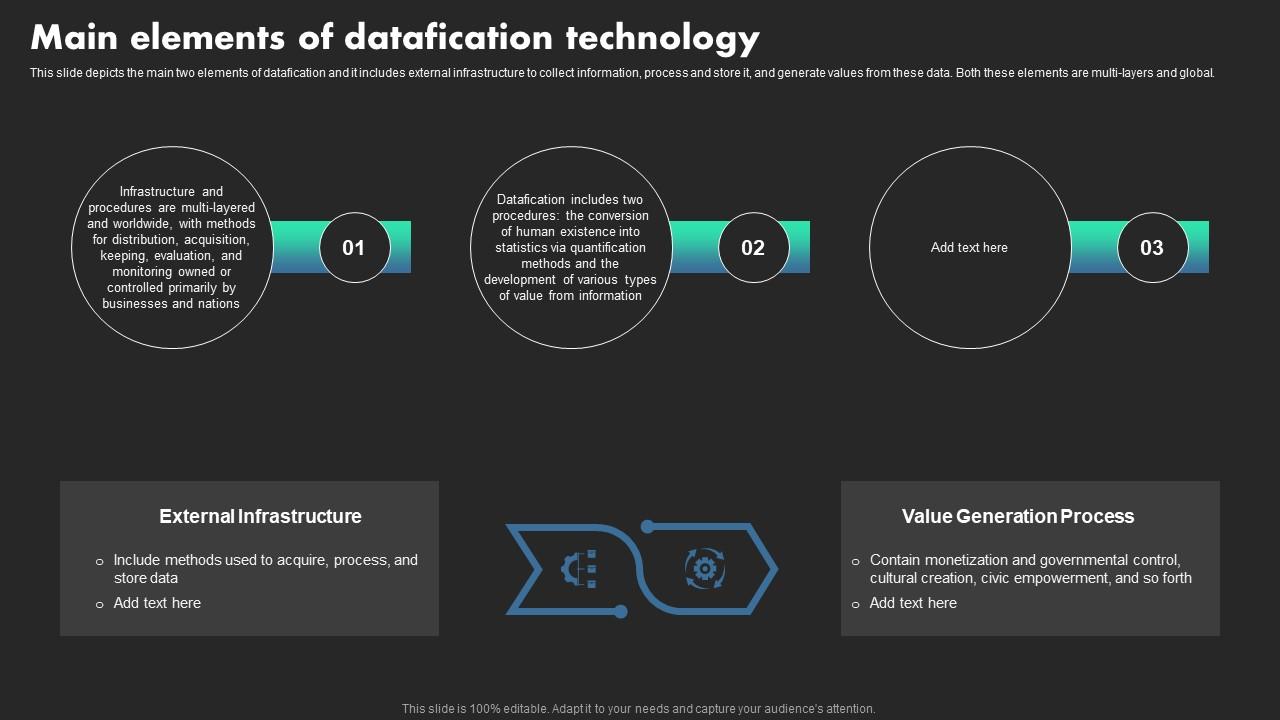 Main elements of datafication technology

This slide depicts the main two elements of datafication and it includes external infrastructure to collect information, process and store it, and generate values from these data. Both these elements are multi-layers and global.

Infrastructure and procedures are multi-layered and worldwide, with methods for distribution, acquisition, keeping, evaluation, and monitoring owned or controlled primarily by businesses and nations

01

Datafication includes two procedures: the conversion of human existence into statistics via quantification methods and the development of various types of value from information

02

Add text here

03

External Infrastructure

o Include methods used to acquire, process, and store data
o Add text here

Value Generation Process

o Contain monetization and governmental control, cultural creation, civic empowerment, and so forth
o Add text here

This slide is 100% editable. Adapt it to your needs and capture your audience's attention.